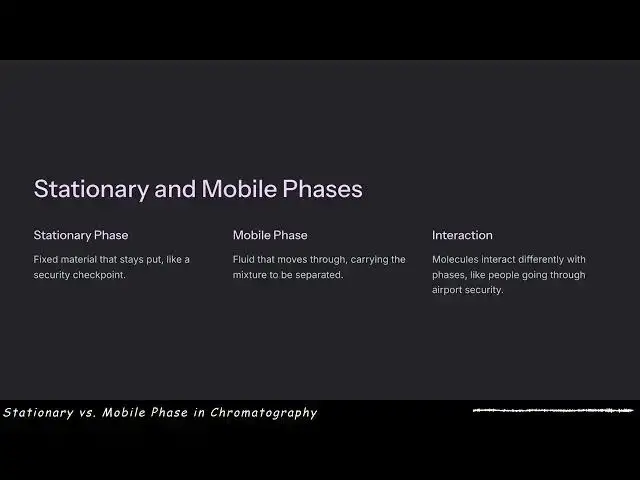 Stationary and Mobile Phases

Stationary Phase

Fixed material that stays put, like a security checkpoint.

Mobile Phase

Fluid that moves through, carrying the mixture to be separated.

Interaction

Molecules interact differently with phases, like people going through airport security.

Stationary vs. Mobile Phase in Chromatography